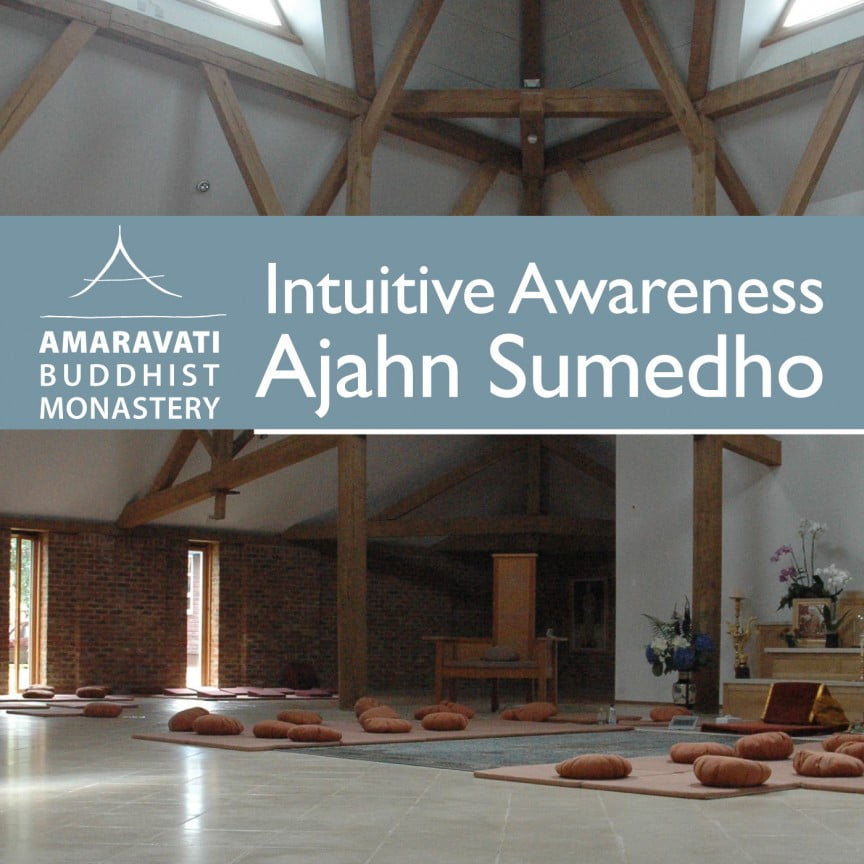 AMARAVATI
BUDDHIST
MONASTERY

Intuitive Awareness
Ajahn Sumedho